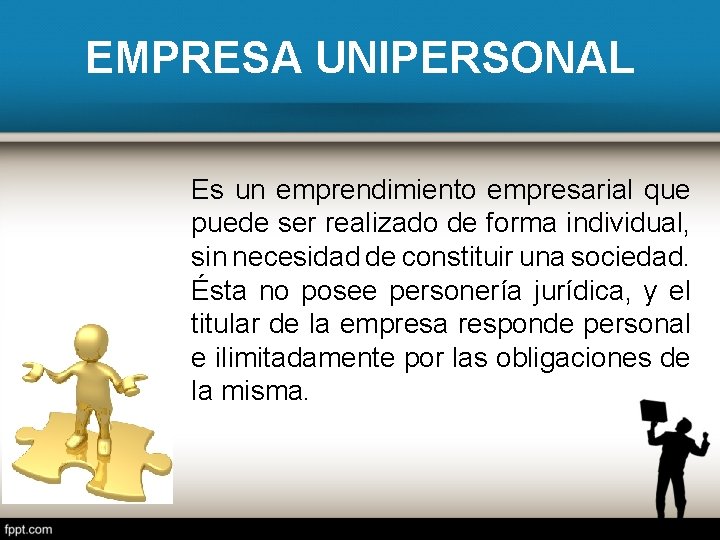 EMPRESA UNIPERSONAL

Es un emprendimiento empresarial que puede ser realizado de forma individual, sin necesidad de constituir una sociedad. Ésta no posee personería jurídica, y el titular de la empresa responde personal e ilimitadamente por las obligaciones de la misma.

fppt.com